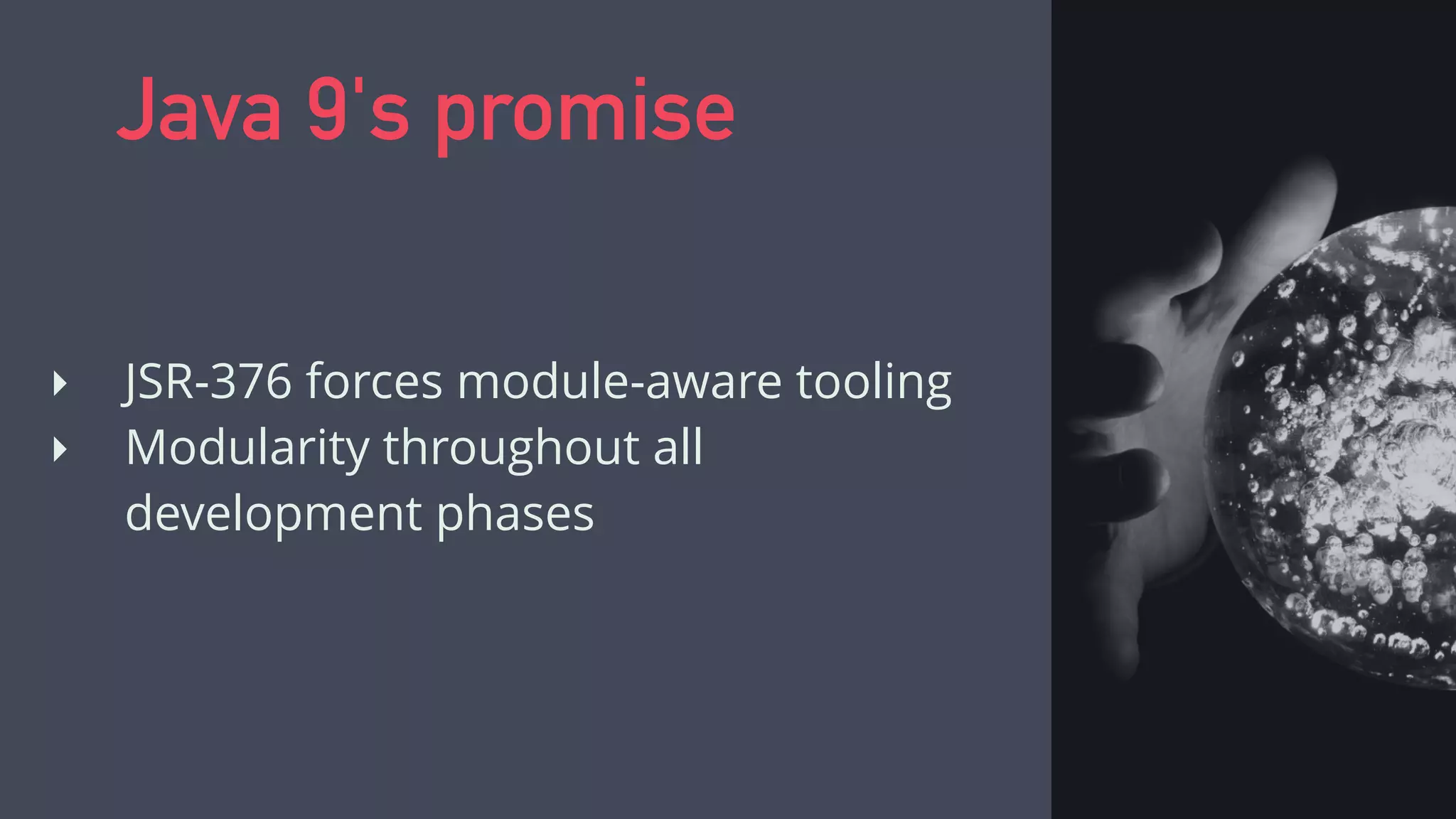 Java 9's promise

‣ JSR-376 forces module-aware tooling
‣ Modularity throughout all development phases